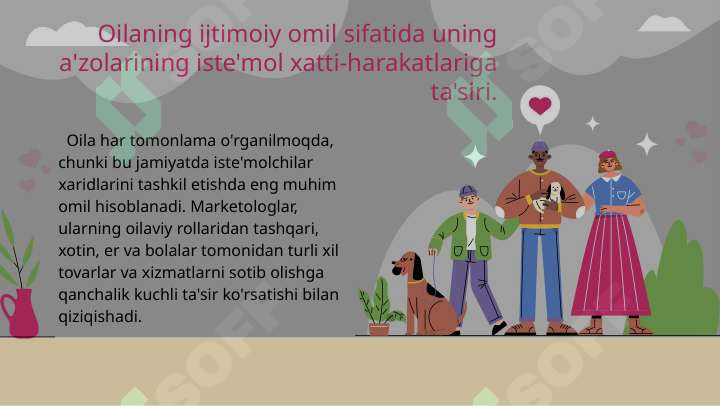 Oilaning ijtimoiy omil sifatida uning a'zolarining iste'mol xatti-harakatlariga ta'siri.

Oila har tomonlama o'rganilmoqda, chunki bu jamiyatda iste'molchilar xaridlarini tashkil etishda eng muhim omil hisoblanadi. Marketologlar, ularning oilaviy rollaridan tashqari, xotin, er va bolalar tomonidan turli xil tovarlar va xizmatlarni sotib olishga qanchalik kuchli ta'sir ko'rsatishi bilan qiziqishadi.

SOF SOF SOF SOF